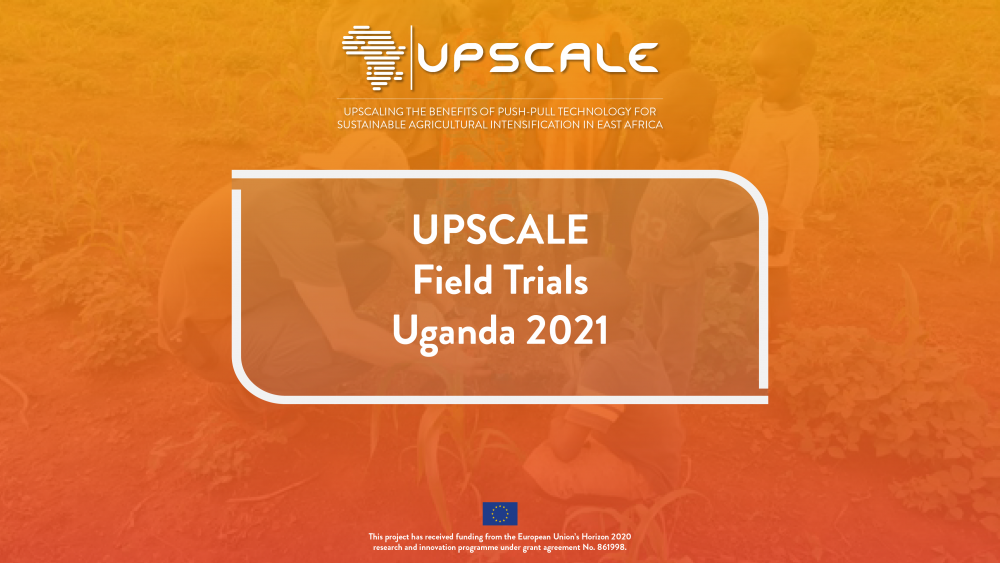 UPSCALE

UPSCALING THE BENEFITS OF PUSH-PULL TECHNOLOGY FOR SUSTAINABLE AGRICULTURAL INTENSIFICATION IN EAST AFRICA

UPSCALE
Field Trials
Uganda 2021

This project has received funding from the European Union's Horizon 2020 research and innovation programme under grant agreement No. 861998.